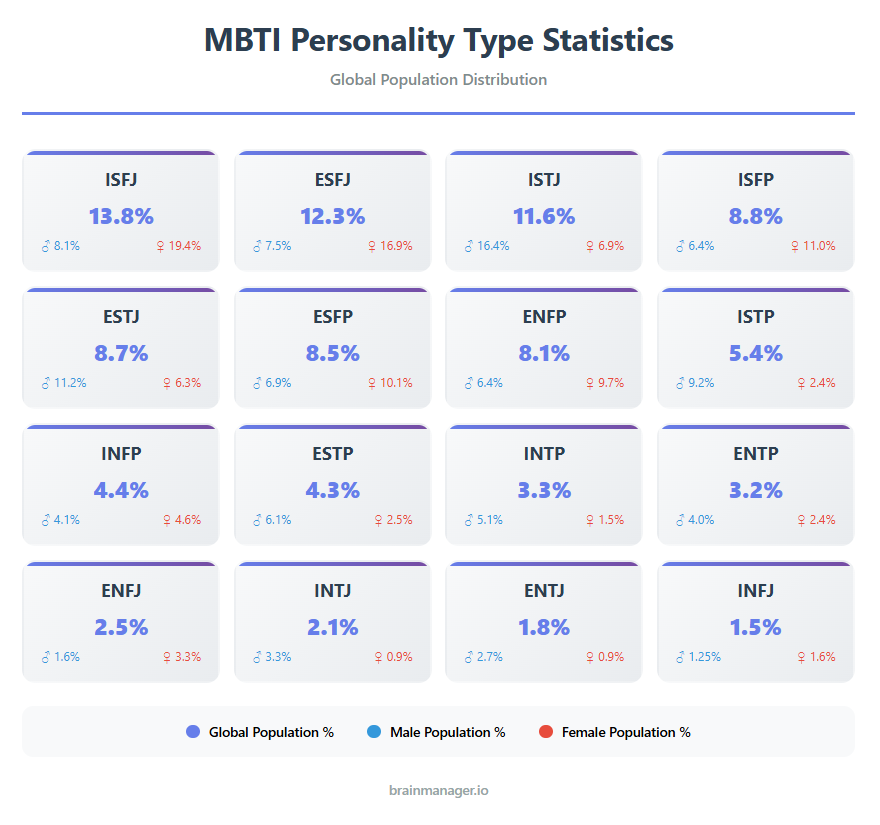 MBTI Personality Type Statistics

Global Population Distribution

ISFJ
13.8%
♂ 8.1% ♀ 19.4%

ESFJ
12.3%
♂ 7.5% ♀ 16.9%

ISTJ
11.6%
♂ 16.4% ♀ 6.9%

ISFP
8.8%
♂ 6.4% ♀ 11.0%

ESTJ
8.7%
♂ 11.2% ♀ 6.3%

ESFP
8.5%
♂ 6.9% ♀ 10.1%

ENFP
8.1%
♂ 6.4% ♀ 9.7%

ISTP
5.4%
♂ 9.2% ♀ 2.4%

INFP
4.4%
♂ 4.1% ♀ 4.6%

ESTP
4.3%
♂ 6.1% ♀ 2.5%

INTP
3.3%
♂ 5.1% ♀ 1.5%

ENTP
3.2%
♂ 4.0% ♀ 2.4%

ENFJ
2.5%
♂ 1.6% ♀ 3.3%

INTJ
2.1%
♂ 3.3% ♀ 0.9%

ENTJ
1.8%
♂ 2.7% ♀ 0.9%

INFJ
1.5%
♂ 1.25% ♀ 1.6%

Global Population % Male Population % Female Population %

brainmanager.io